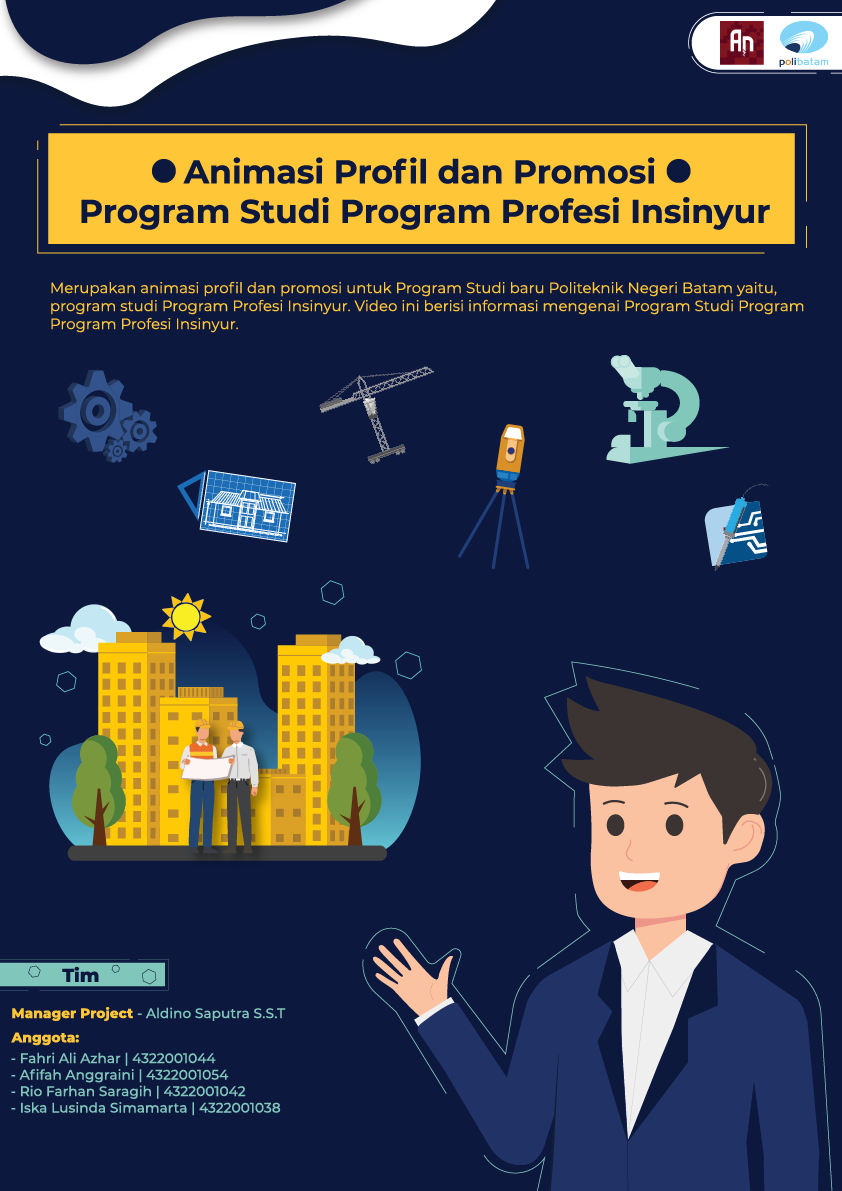 An

polibatam

Animasi Profil dan Promosi
Program Studi Program Profesi Insinyur

Merupakan animasi profil dan promosi untuk Program Studi baru Politeknik Negeri Batam yaitu, program studi Program Profesi Insinyur. Video ini berisi informasi mengenai Program Studi Program Program Profesi Insinyur.

Tim

Manager Project - Aldino Saputra S.S.T

Anggota:
- Fahri Ali Azhar | 4322001044
- Afifah Anggraini | 4322001054
- Rio Farhan Saragih | 4322001042
- Iska Lusinda Simamarta | 4322001038